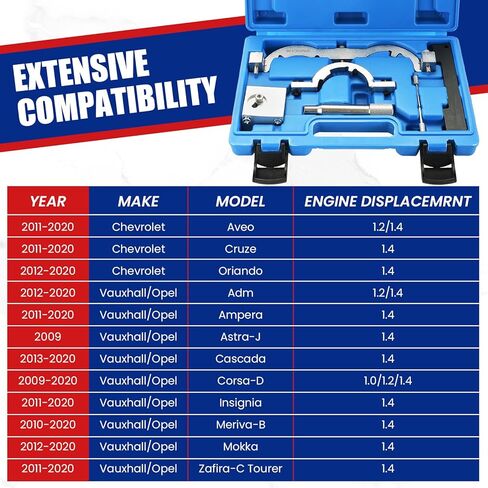 EXTENSIVE COMPATIBILITY

| YEAR | MAKE | MODEL | ENGINE DISPLACEMRNT |
|---|---|---|---|
| 2011-2020 | Chevrolet | Aveo | 1.2/1.4 |
| 2011-2020 | Chevrolet | Cruze | 1.4 |
| 2012-2020 | Chevrolet | Oriando | 1.4 |
| 2012-2020 | Vauxhall/Opel | Adm | 1.2/1.4 |
| 2011-2020 | Vauxhall/Opel | Ampera | 1.4 |
| 2009 | Vauxhall/Opel | Astra-J | 1.4 |
| 2013-2020 | Vauxhall/Opel | Cascada | 1.4 |
| 2009-2020 | Vauxhall/Opel | Corsa-D | 1.0/1.2/1.4 |
| 2011-2020 | Vauxhall/Opel | Insignia | 1.4 |
| 2010-2020 | Vauxhall/Opel | Meriva-B | 1.4 |
| 2012-2020 | Vauxhall/Opel | Mokka | 1.4 |
| 2011-2020 | Vauxhall/Opel | Zafira-C Tourer | 1.4 |